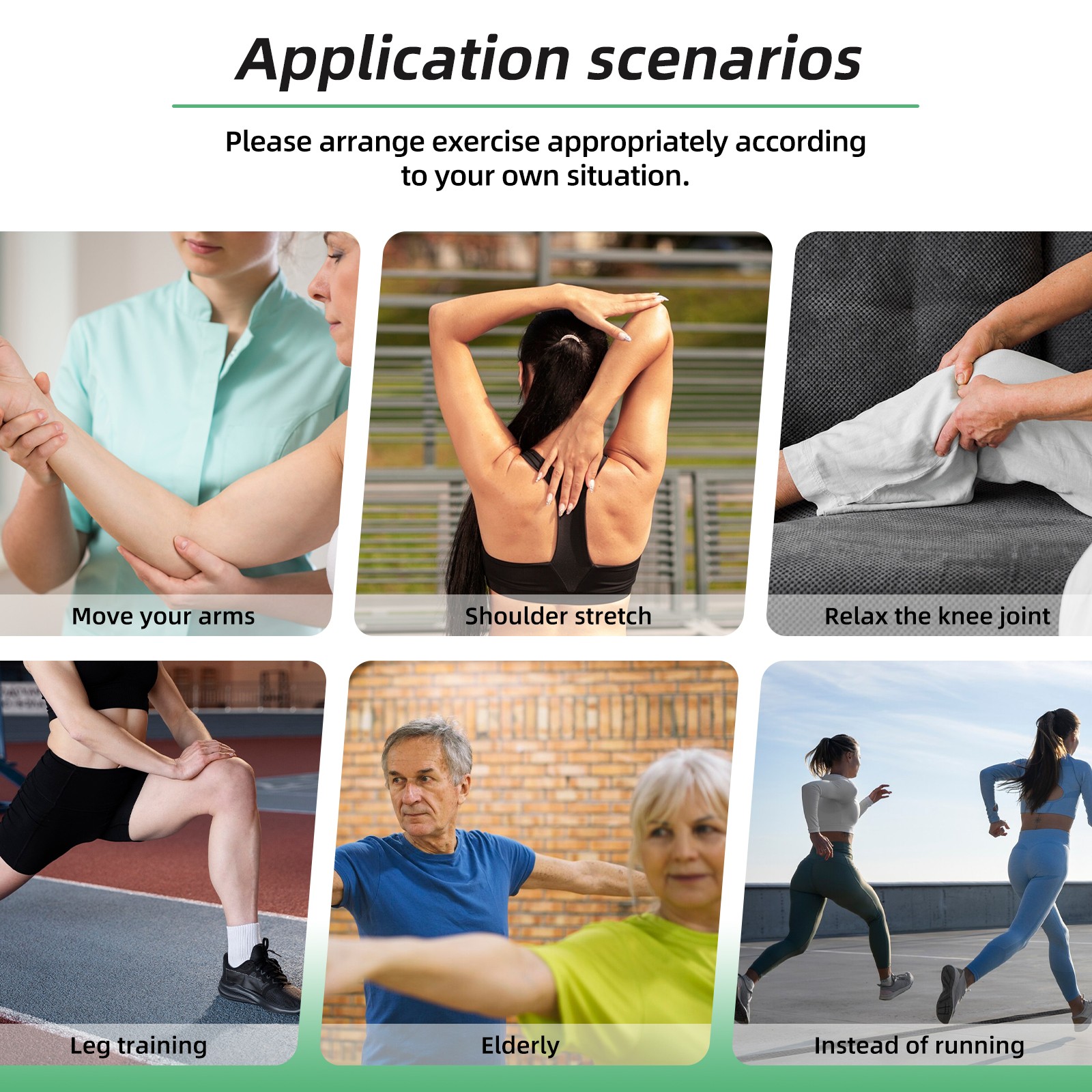 Application scenarios

Please arrange exercise appropriately according to your own situation.

Move your arms

Shoulder stretch

Relax the knee joint

Leg training

Elderly

Instead of running